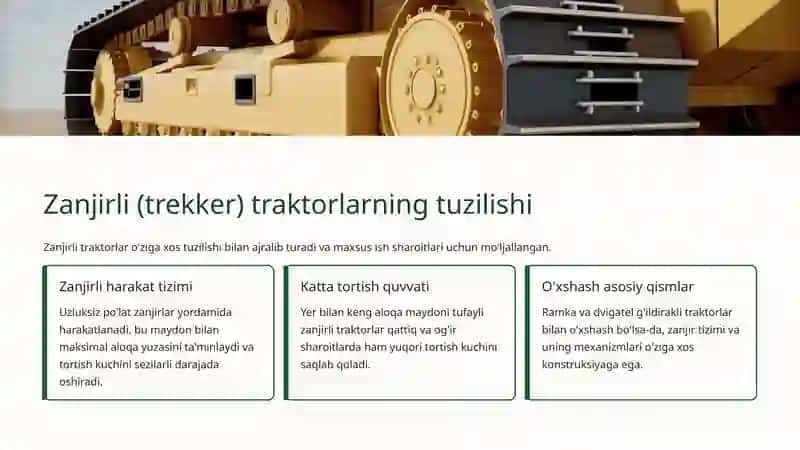 Zanjirli (trekker) traktorlarning tuzilishi

Zanjirli traktorlar o'ziga xos tuzilishi bilan ajralib turadi va maxsus ish sharoitlari uchun mo'ljallangan.

Zanjirli harakat tizimi

Uzluksiz po'lat zanjirlar yordamida harakatlanadi, bu maydon bilan maksimal aloqa yuzasini ta'minlaydi va tortish kuchini sezilarli darajada oshiradi.

Katta tortish quvvati

Yer bilan keng aloqa maydoni tufayli zanjirli traktorlar qattiq va og'ir sharoitlarda ham yuqori tortish kuchini saqlab qoladi.

O'xshash asosiy qismlar

Ramka va dvigatel g'ildirakli traktorlar bilan o'xshash bo'lsa-da, zanjir tizimi va uning mexanizmlari o'ziga xos konstruksiyaga ega.